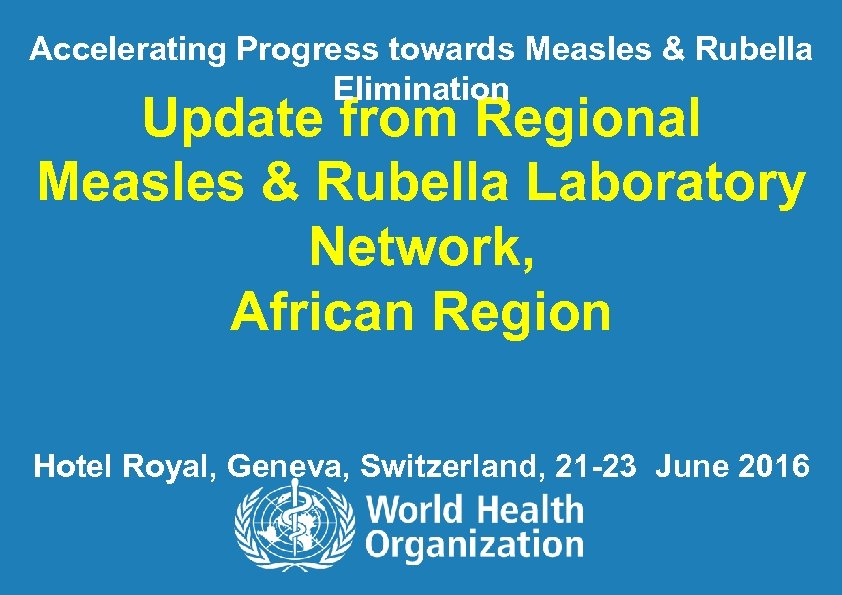 Accelerating Progress towards Measles & Rubella Elimination

Update from Regional Measles & Rubella Laboratory Network, African Region

Hotel Royal, Geneva, Switzerland, 21-23 June 2016

World Health Organization